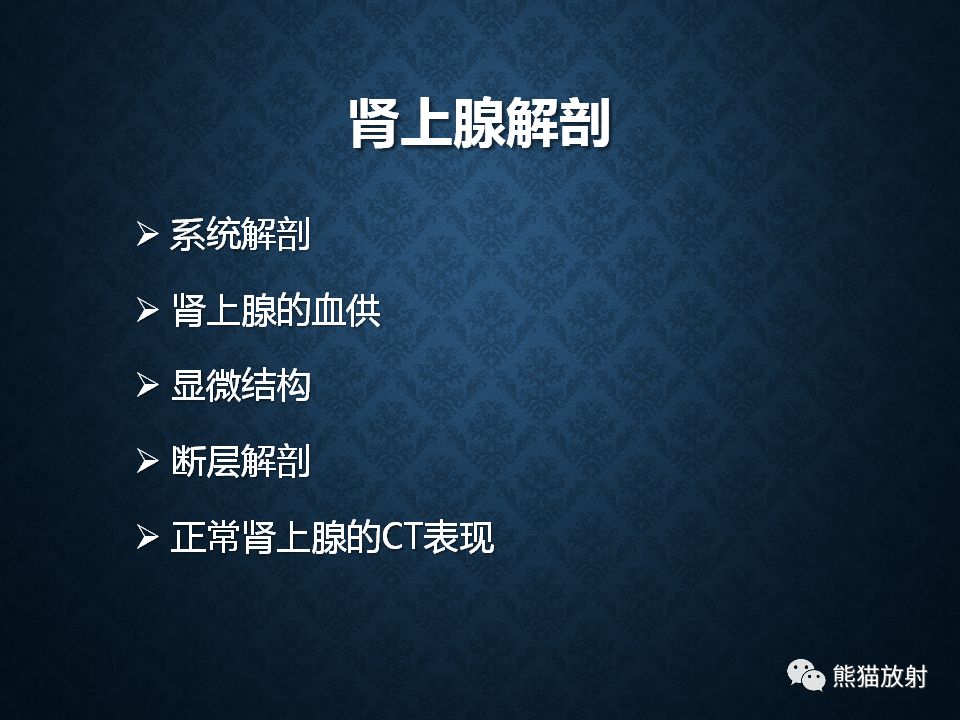 肾上腺解剖

➢ 系统解剖

➢ 肾上腺的血供

➢ 显微结构

➢ 断层解剖

➢ 正常肾上腺的CT表现

熊猫放射